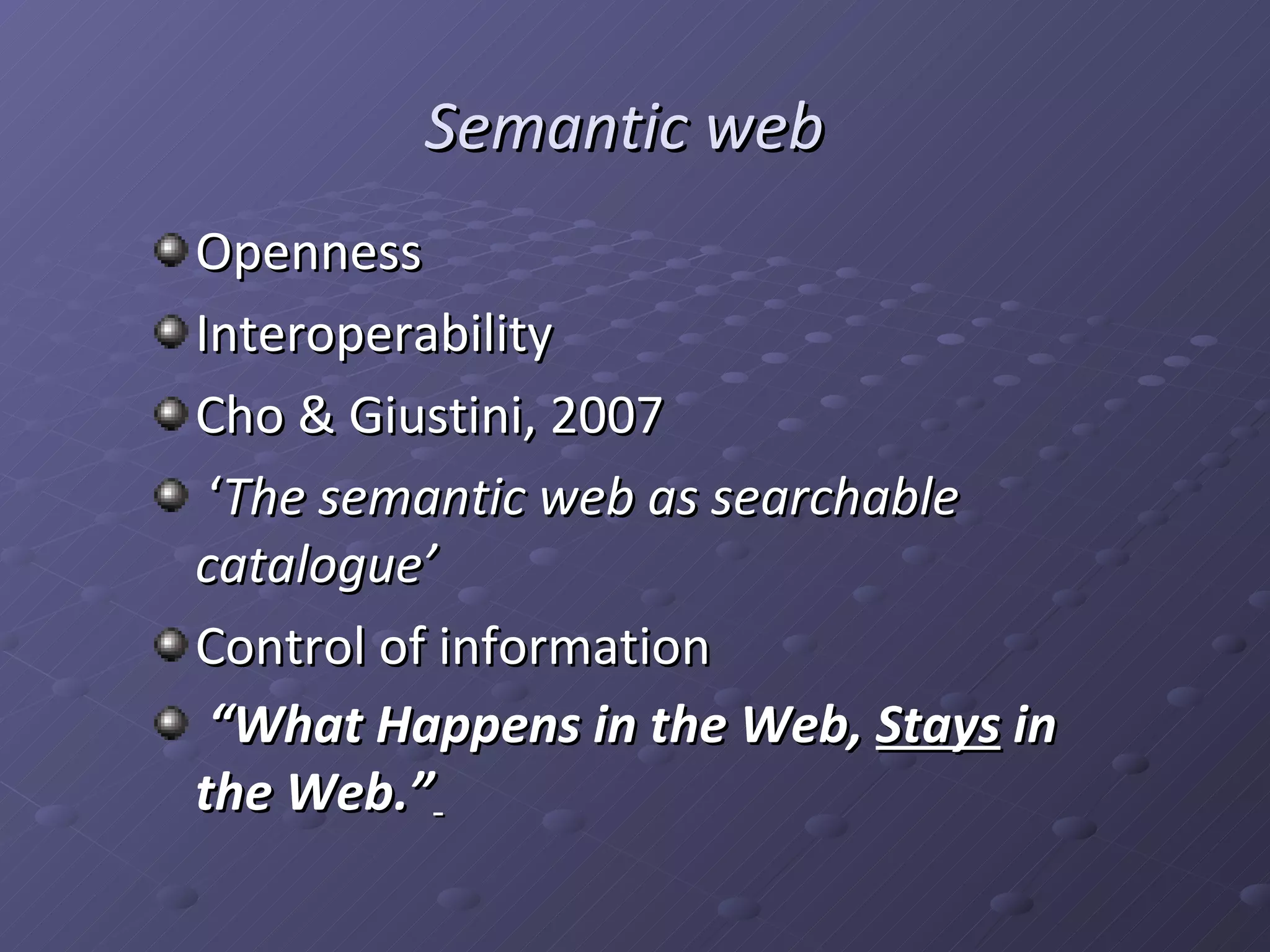 Semantic web

Openness

Interoperability

Cho & Giustini, 2007

‘The semantic web as searchable catalogue’

Control of information

“What Happens in the Web, Stays in the Web.”